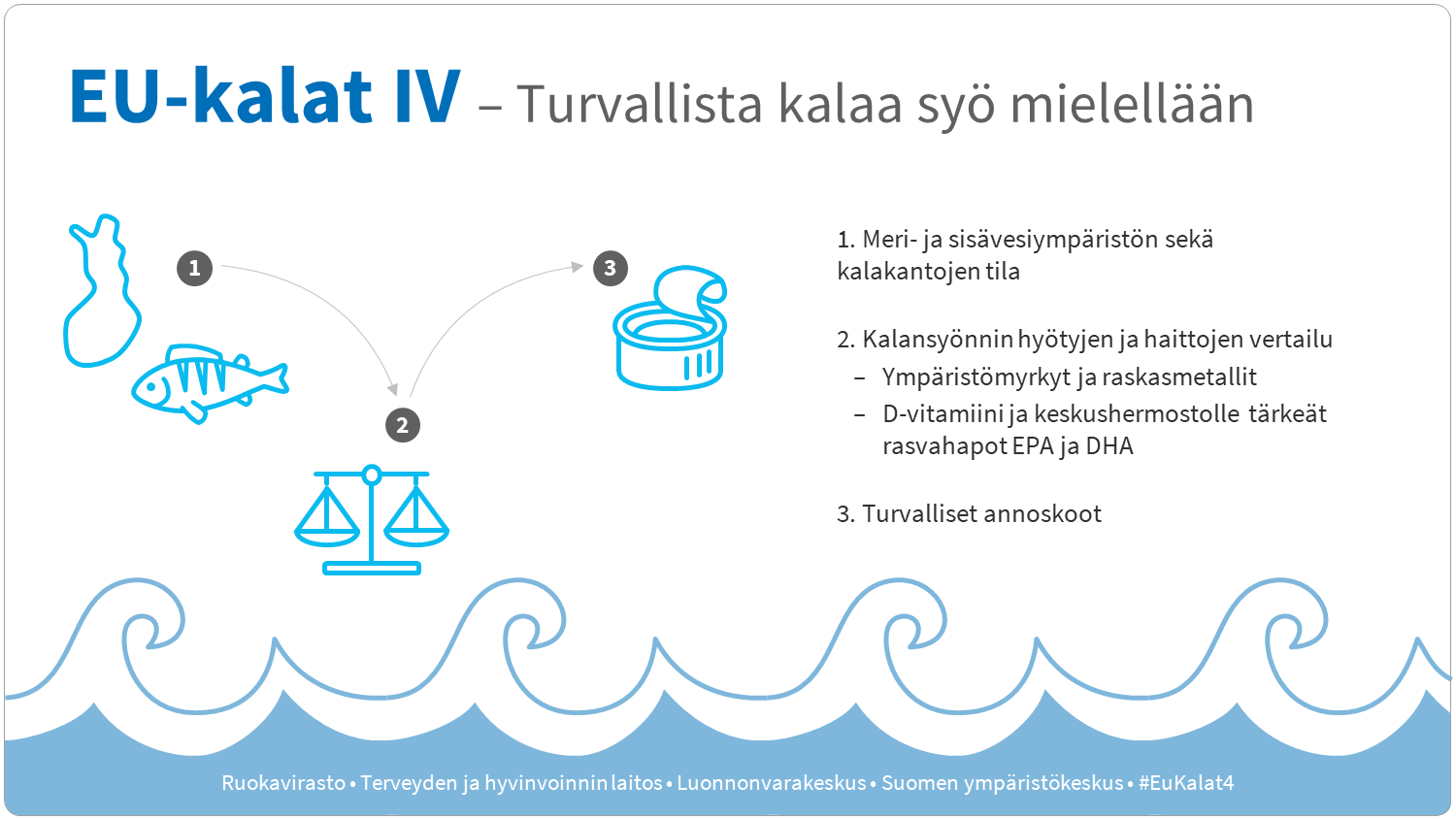 EU-kalat IV – Turvallista kalaa syö mielellään

1

2

3

1. Meri- ja sisävesiympäristön sekä kalakantojen tila

2. Kalansyönnin hyötyjen ja haittojen vertailu
– Ympäristömyrkyt ja raskasmetallit
– D-vitamiini ja keskushermostolle tärkeät rasvahapot EPA ja DHA

3. Turvalliset annoskoot

Ruokavirasto • Terveyden ja hyvinvoinnin laitos • Luonnonvarakeskus • Suomen ympäristökeskus • #EuKalat4